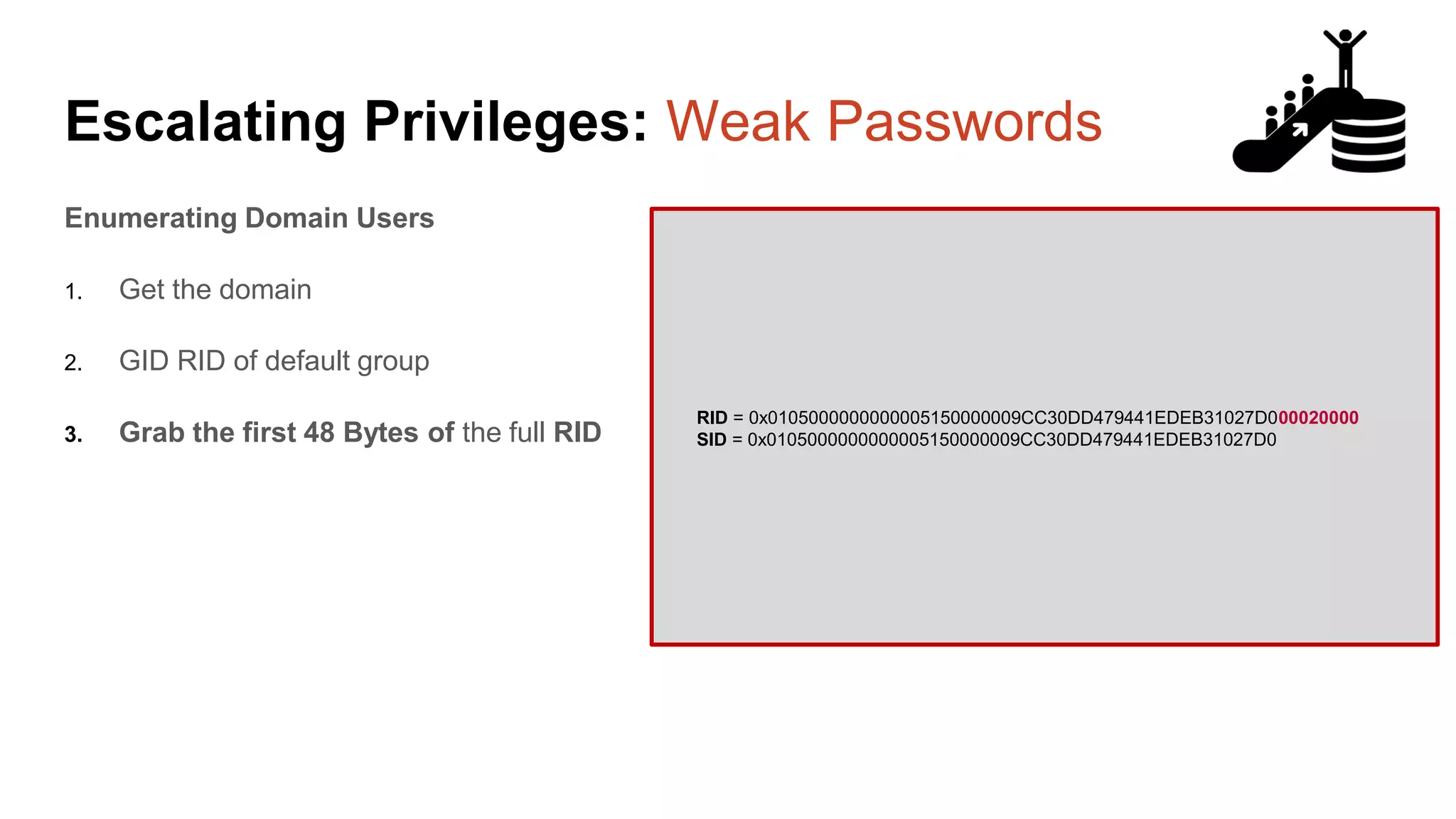 Escalating Privileges: Weak Passwords

Enumerating Domain Users

1. Get the domain

2. GID RID of default group

3. Grab the first 48 Bytes of the full RID

RID = 0x0105000000000005150000009CC30DD479441EDEB31027D000020000
SID = 0x0105000000000005150000009CC30DD479441EDEB31027D0